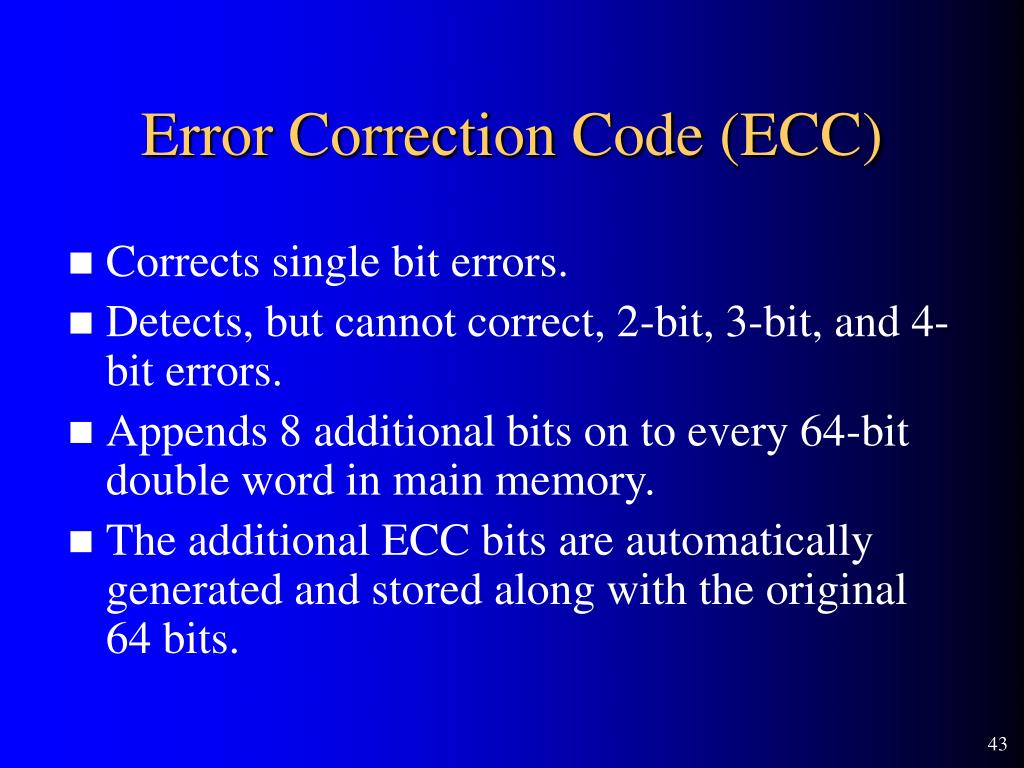 Error Correction Code (ECC)

■ Corrects single bit errors.
■ Detects, but cannot correct, 2-bit, 3-bit, and 4-bit errors.
■ Appends 8 additional bits on to every 64-bit double word in main memory.
■ The additional ECC bits are automatically generated and stored along with the original 64 bits.

43